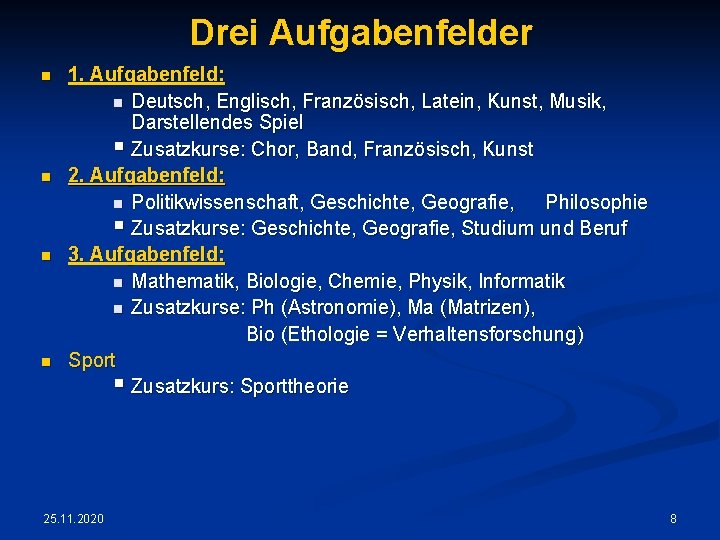 Drei Aufgabenfelder

1. Aufgabenfeld:

Deutsch, Englisch, Französisch, Latein, Kunst, Musik, Darstellendes Spiel

Zusatzkurse: Chor, Band, Französisch, Kunst

2. Aufgabenfeld:

Politikwissenschaft, Geschichte, Geografie, Philosophie

Zusatzkurse: Geschichte, Geografie, Studium und Beruf

3. Aufgabenfeld:

Mathematik, Biologie, Chemie, Physik, Informatik

Zusatzkurse: Ph (Astronomie), Ma (Matrizen), Bio (Ethologie = Verhaltensforschung)

Sport

Zusatzkurs: Sporttheorie

25.11.2020

8